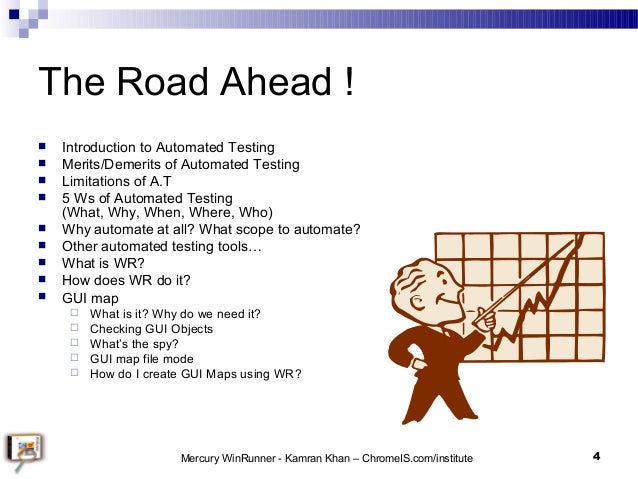 The Road Ahead !

- Introduction to Automated Testing
- Merits/Demerits of Automated Testing
- Limitations of A.T
- 5 Ws of Automated Testing (What, Why, When, Where, Who)
- Why automate at all? What scope to automate?
- Other automated testing tools…
- What is WR?
- How does WR do it?
- GUI map
  - What is it? Why do we need it?
  - Checking GUI Objects
  - What's the spy?
  - GUI map file mode
  - How do I create GUI Maps using WR?

Mercury WinRunner - Kamran Khan – ChromeIS.com/institute

4